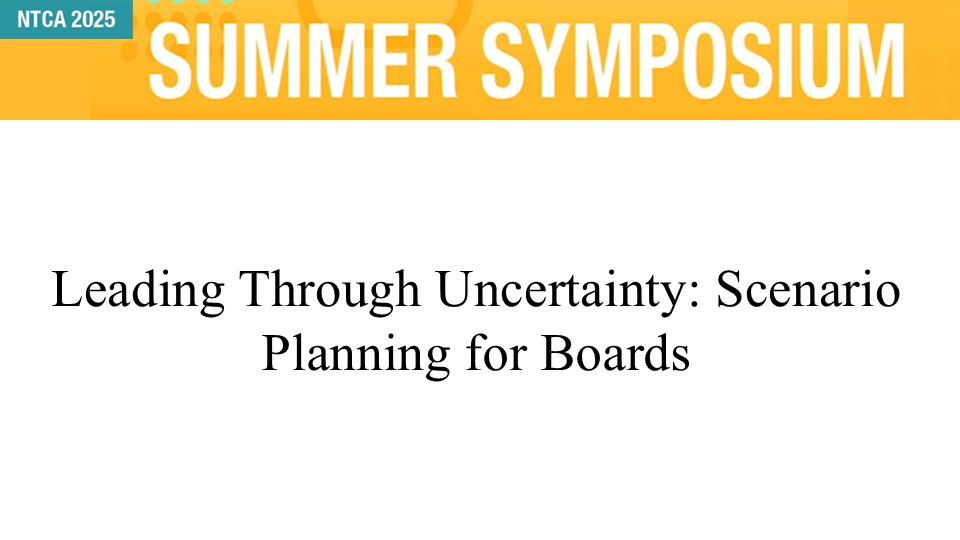 NTCA 2025
SUMMER SYMPOSIUM

Leading Through Uncertainty: Scenario Planning for Boards